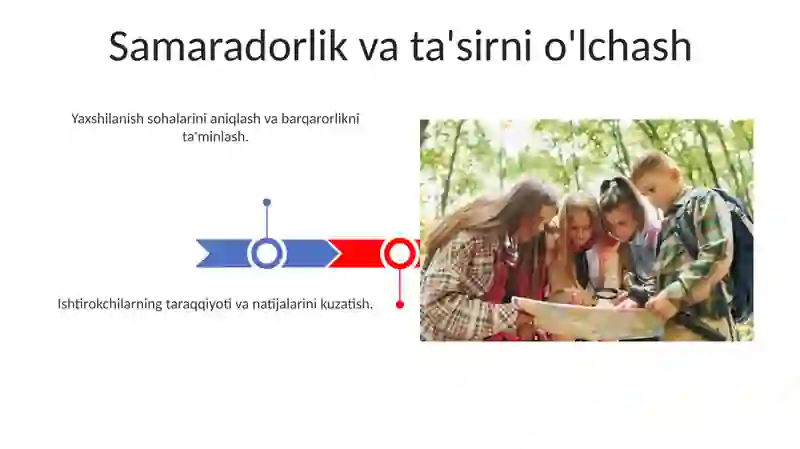 Samaradorlik va ta'sirni o'lchash

Yaxshilanish sohalarini aniqlash va barqarorlikni ta'minlash.

Ishtirokchilarning taraqqiyoti va natijalarini kuzatish.